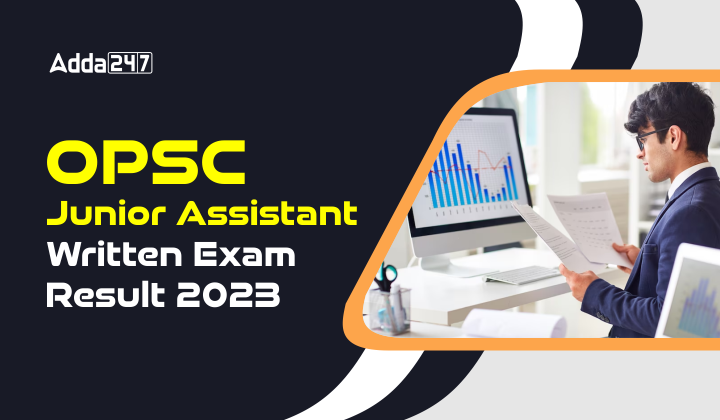 Adda247

OPSC
Junior Assistant
Written Exam
Result 2023